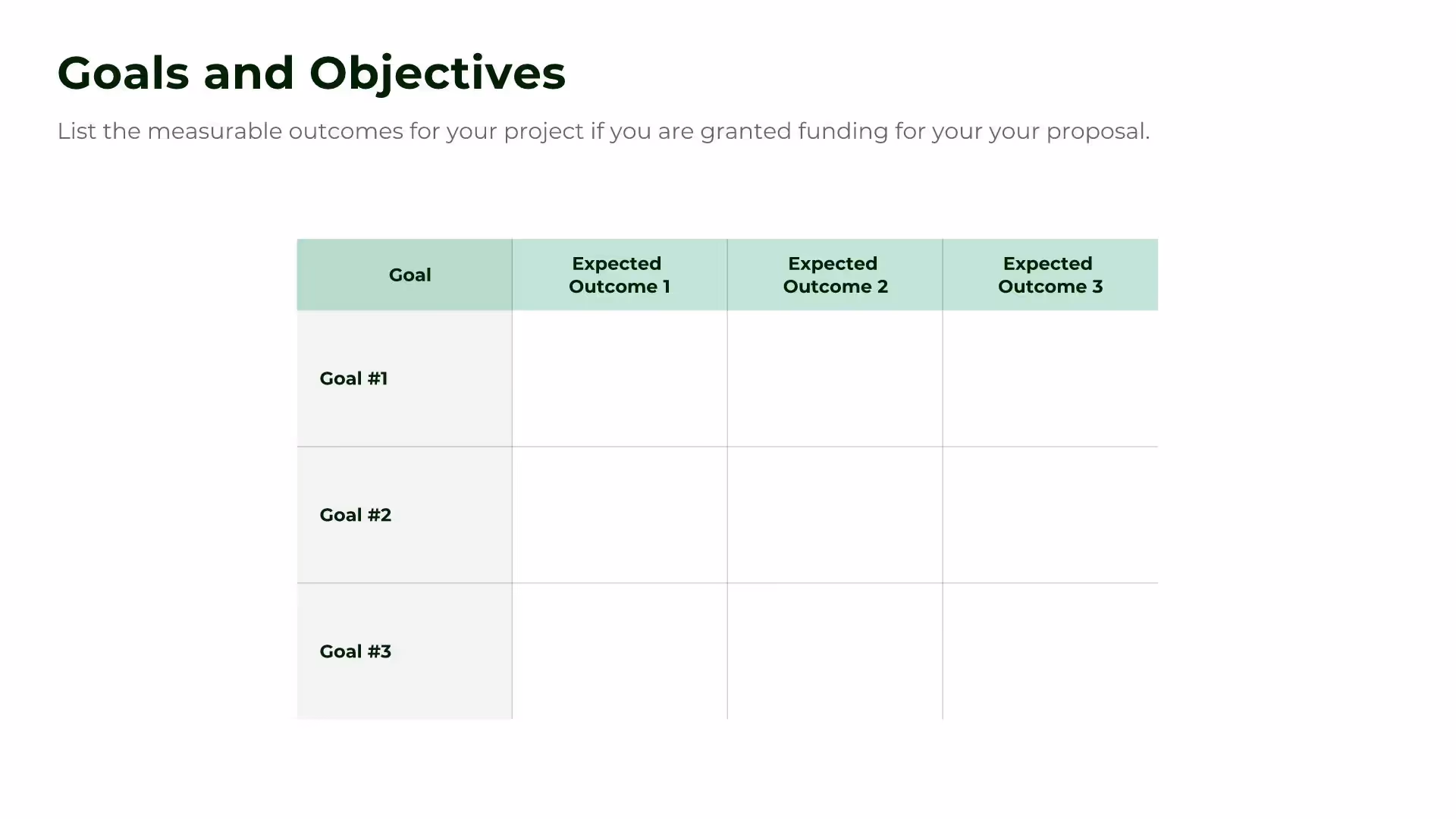 Goals and Objectives

List the measurable outcomes for your project if you are granted funding for your your proposal.

| Goal | Expected Outcome 1 | Expected Outcome 2 | Expected Outcome 3 |
|---|---|---|---|
| Goal #1 | | | |
| Goal #2 | | | |
| Goal #3 | | | |